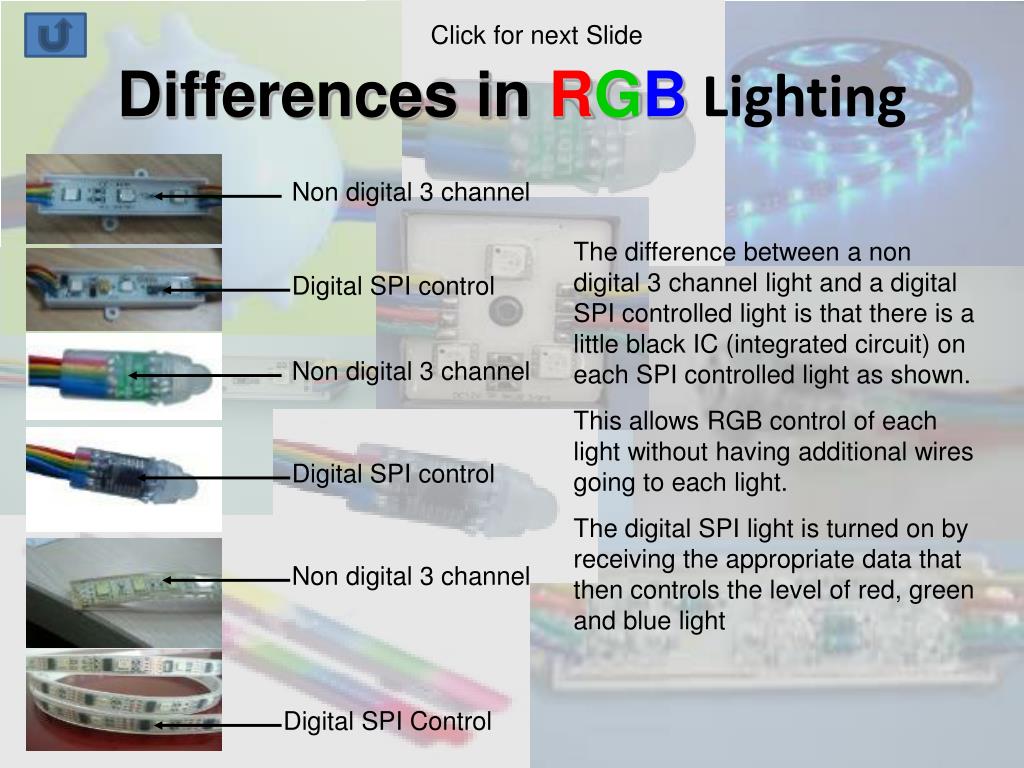 Click for next Slide

Differences in RGB Lighting

Non digital 3 channel

Digital SPI control

Non digital 3 channel

Digital SPI control

Non digital 3 channel

Digital SPI Control

The difference between a non digital 3 channel light and a digital SPI controlled light is that there is a little black IC (integrated circuit) on each SPI controlled light as shown.

This allows RGB control of each light without having additional wires going to each light.

The digital SPI light is turned on by receiving the appropriate data that then controls the level of red, green and blue light